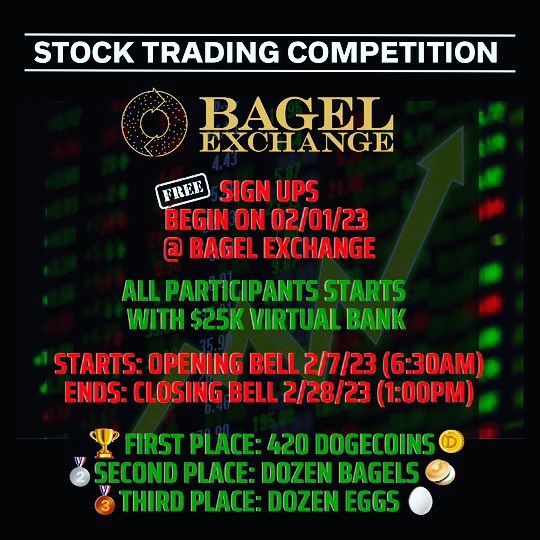 STOCK TRADING COMPETITION

BAGEL EXCHANGE

FREE SIGN UPS BEGIN ON 02/01/23 @ BAGEL EXCHANGE

ALL PARTICIPANTS STARTS WITH $25K VIRTUAL BANK

STARTS: OPENING BELL 2/7/23 (6:30AM)
ENDS: CLOSING BELL 2/28/23 (1:00PM)

FIRST PLACE: 420 DOGECOINS
SECOND PLACE: DOZEN BAGELS
THIRD PLACE: DOZEN EGGS